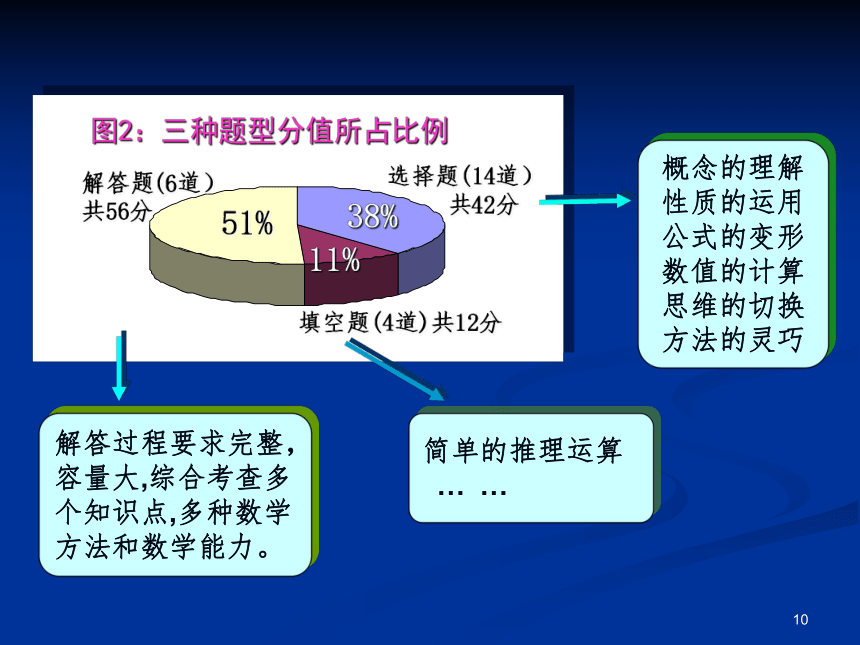 图2：三种题型分值所占比例

解答题(6道)
共56分

选择题(14道)
共42分

51%

38%

11%

填空题(4道)共12分

概念的理解
性质的运用
公式的变形
数值的计算
思维的切换
方法的灵巧

解答过程要求完整，容量大,综合考查多个知识点,多种数学方法和数学能力。

简单的推理运算
… …

10